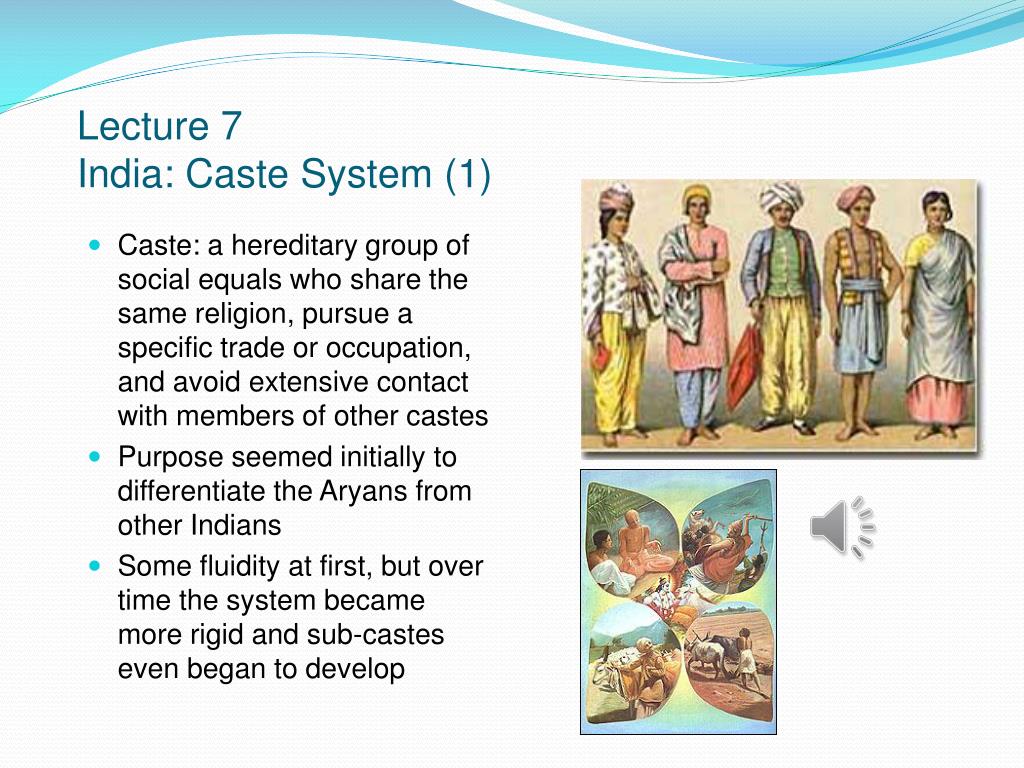 Lecture 7
India: Caste System (1)

- Caste: a hereditary group of social equals who share the same religion, pursue a specific trade or occupation, and avoid extensive contact with members of other castes
- Purpose seemed initially to differentiate the Aryans from other Indians
- Some fluidity at first, but over time the system became more rigid and sub-castes even began to develop